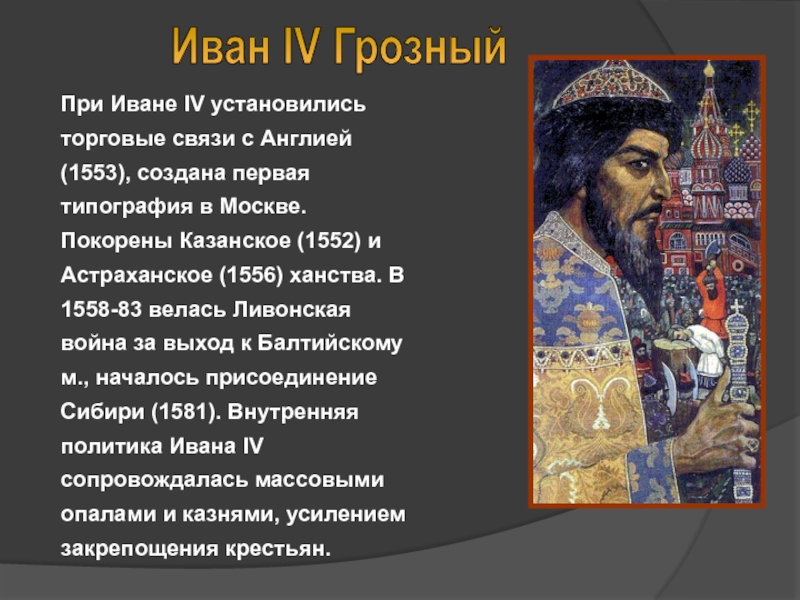 Иван IV Грозный

При Иване IV установились торговые связи с Англией (1553), создана первая типография в Москве. Покорены Казанское (1552) и Астраханское (1556) ханства. В 1558-83 велась Ливонская война за выход к Балтийскому м., началось присоединение Сибири (1581). Внутренняя политика Ивана IV сопровождалась массовыми опалами и казнями, усилением закрепощения крестьян.